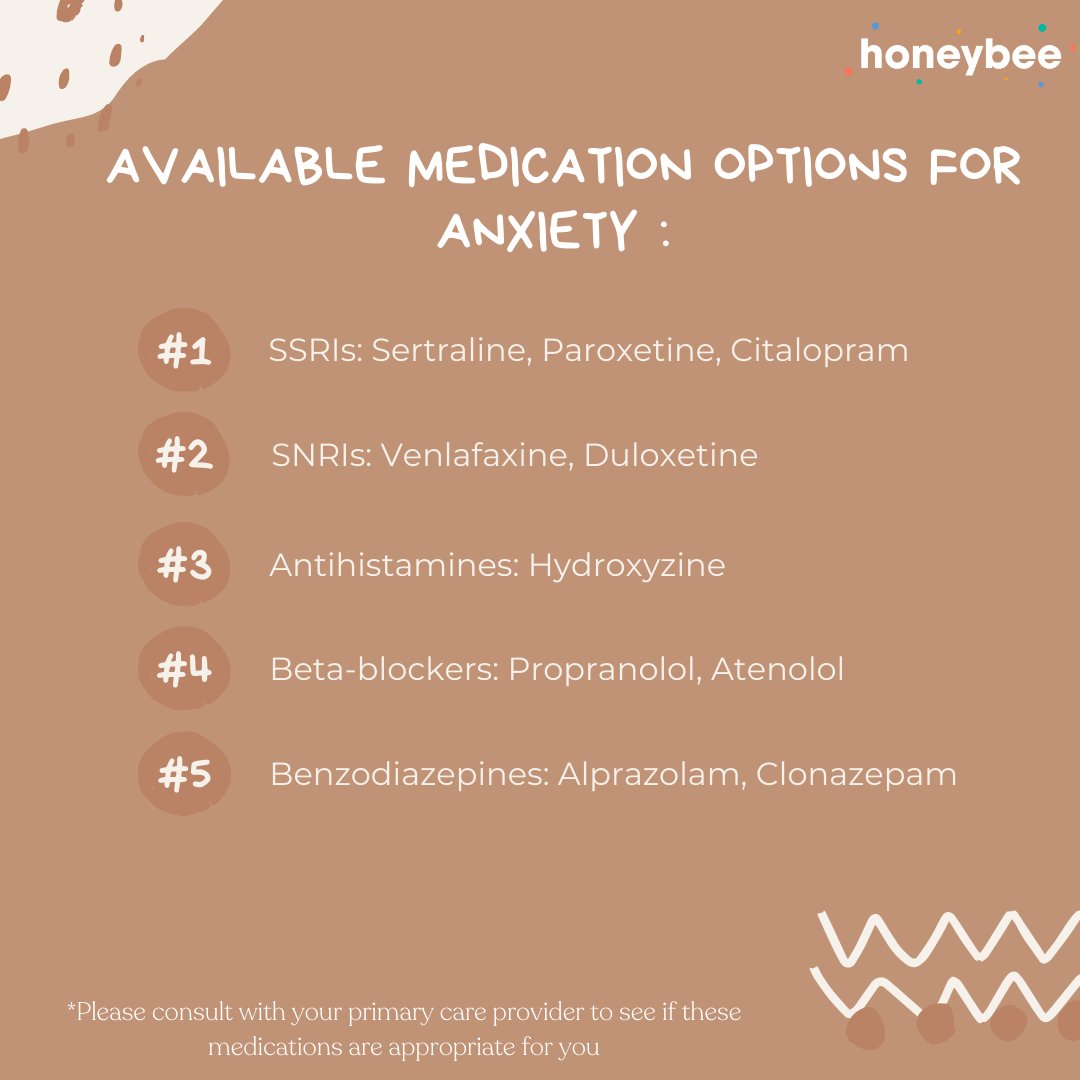 honeybee

AVAILABLE MEDICATION OPTIONS FOR ANXIETY :

#1 SSRIs: Sertraline, Paroxetine, Citalopram

#2 SNRIs: Venlafaxine, Duloxetine

#3 Antihistamines: Hydroxyzine

#4 Beta-blockers: Propranolol, Atenolol

#5 Benzodiazepines: Alprazolam, Clonazepam

*Please consult with your primary care provider to see if these medications are appropriate for you